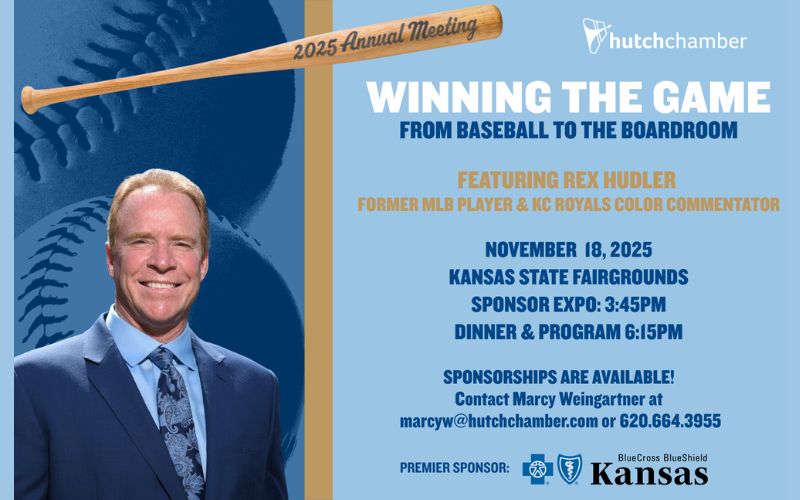 2025 Annual Meeting

hutchchamber

WINNING THE GAME
FROM BASEBALL TO THE BOARDROOM

FEATURING REX HUDLER
FORMER MLB PLAYER & KC ROYALS COLOR COMMENTATOR

NOVEMBER 18, 2025
KANSAS STATE FAIRGROUNDS
SPONSOR EXPO: 3:45PM
DINNER & PROGRAM 6:15PM

SPONSORSHIPS ARE AVAILABLE!
Contact Marcy Weingartner at
marcyw@hutchchamber.com or 620.664.3955

PREMIER SPONSOR: BlueCross BlueShield Kansas